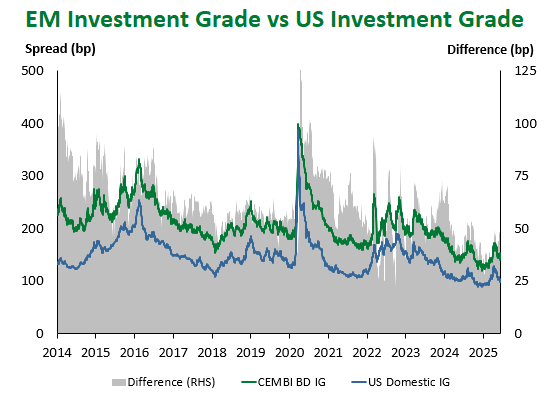 EM Investment Grade vs US Investment Grade

Spread (bp)

Difference (bp)

500
400
300
200
100
0

125
100
75
50
25
0

2014 2015 2016 2017 2018 2019 2020 2021 2022 2023 2024 2025

Difference (RHS)
CEMBI BD IG
US Domestic IG